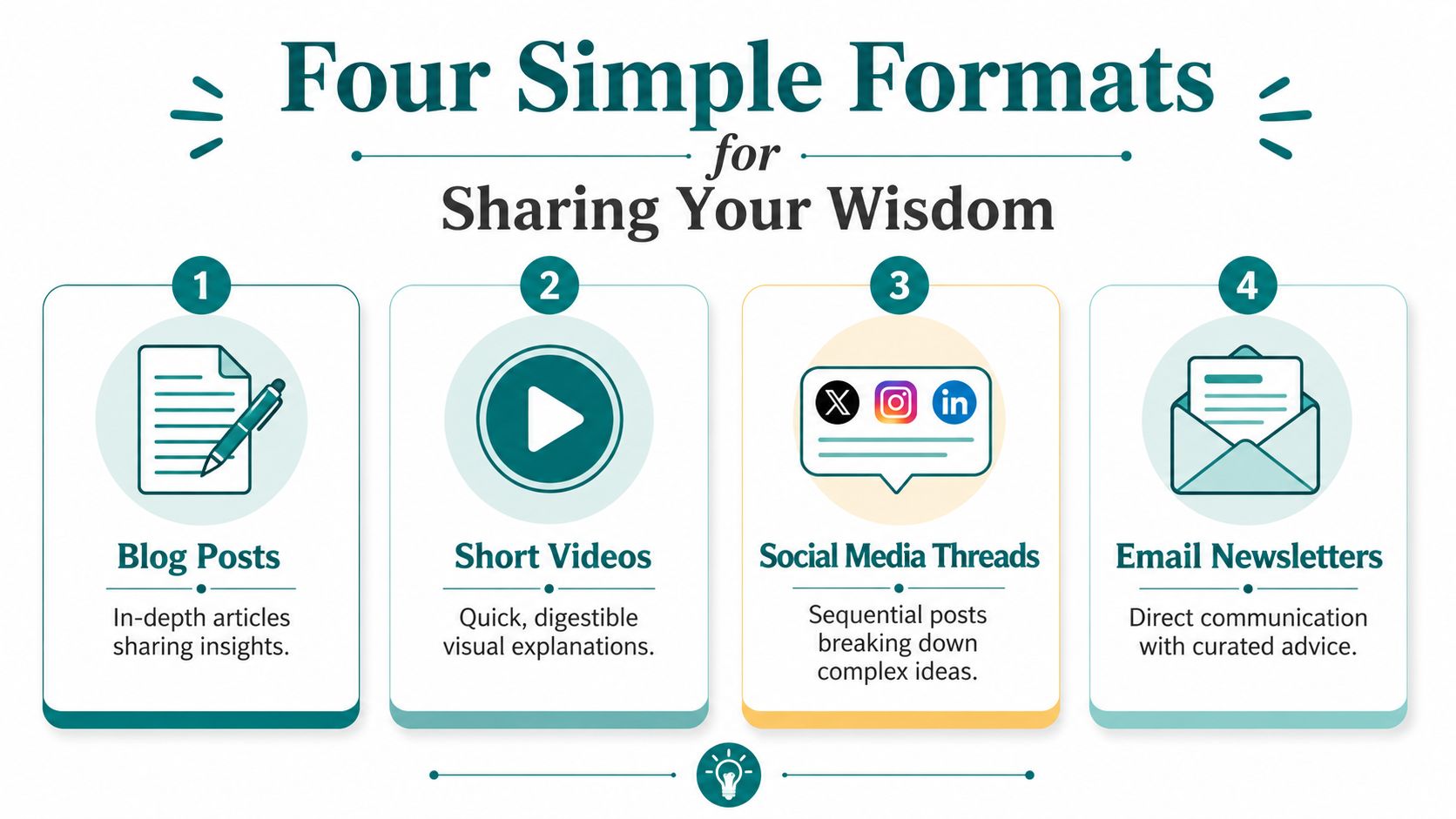 Four Simple Formats
for
Sharing Your Wisdom

1
Blog Posts
In-depth articles sharing insights.

2
Short Videos
Quick, digestible visual explanations.

3
in
Social Media Threads
Sequential posts breaking down complex ideas.

4
Email Newsletters
Direct communication with curated advice.